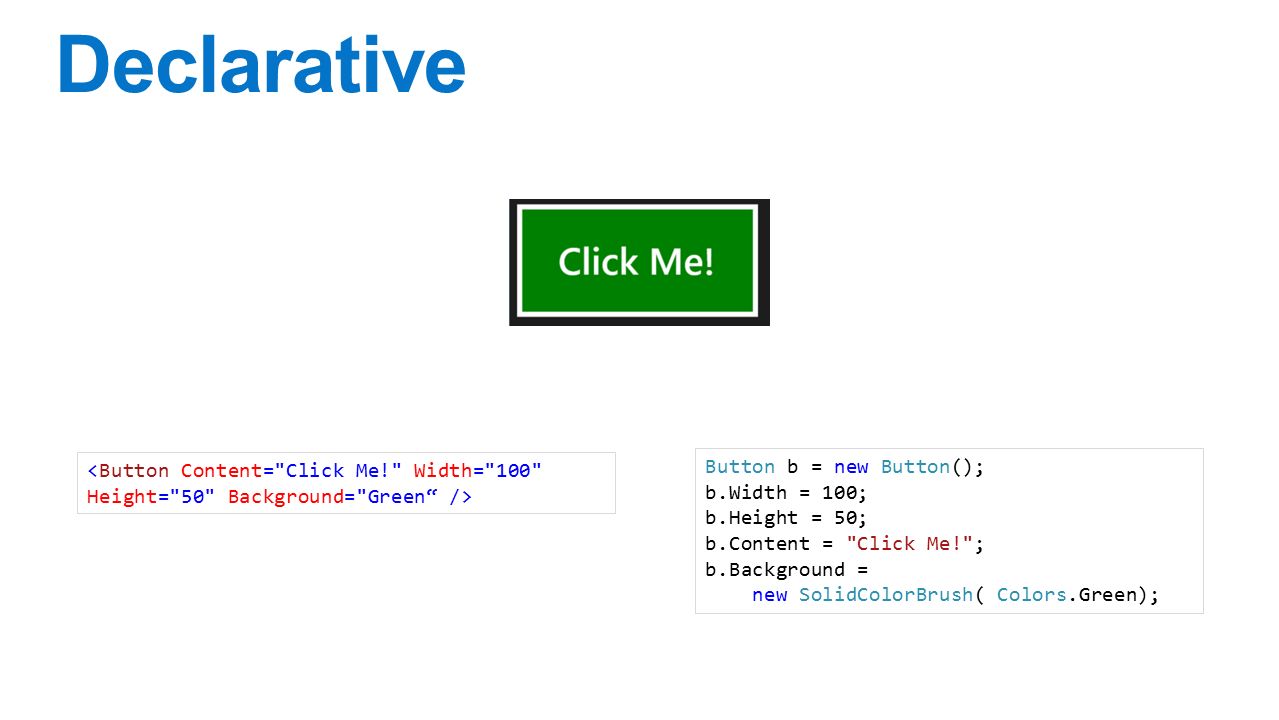 Declarative

Click Me!

<Button Content="Click Me!" Width="100" Height="50" Background="Green“ />

Button b = new Button();
b.Width = 100;
b.Height = 50;
b.Content = "Click Me!";
b.Background =
    new SolidColorBrush( Colors.Green);